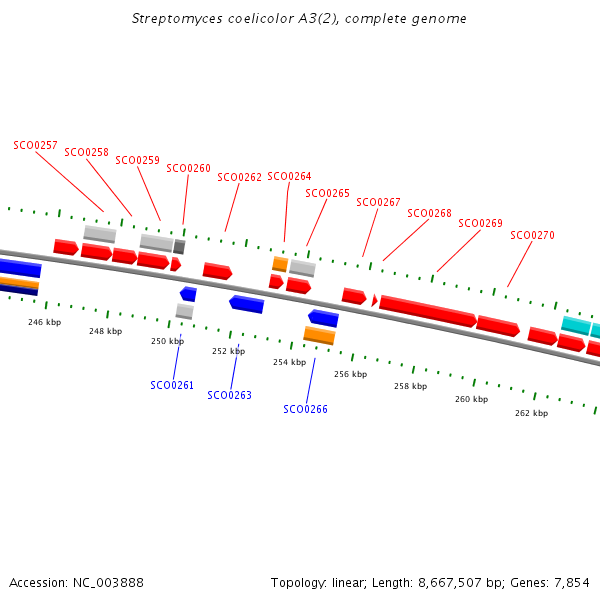 Streptomyces coelicolor A3(2), complete genome

SCO0257
SCO0258
SCO0259
SCO0260
SCO0262
SCO0264
SCO0265
SCO0267
SCO0268
SCO0269
SCO0270

246 kbp
248 kbp
250 kbp
252 kbp
254 kbp
256 kbp
258 kbp
260 kbp
262 kbp

SCO0261
SCO0263
SCO0266

Accession: NC_003888

Topology: linear; Length: 8,667,507 bp; Genes: 7,854